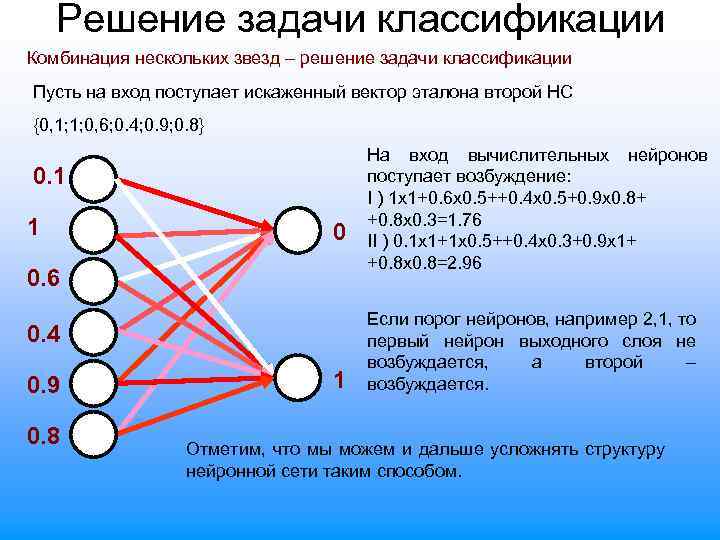 Решение задачи классификации

Комбинация нескольких звезд – решение задачи классификации

Пусть на вход поступает искаженный вектор эталона второй НС

{0,1;1;0,6;0.4;0.9;0.8}

0.1
1
0.6
0.4
0.9
0.8

0
1

На вход вычислительных нейронов поступает возбуждение:
I ) 1x1+0.6x0.5++0.4x0.5+0.9x0.8+ +0.8x0.3=1.76
II ) 0.1x1+1x0.5++0.4x0.3+0.9x1+ +0.8x0.8=2.96

Если порог нейронов, например 2,1, то первый нейрон выходного слоя не возбуждается, а второй – возбуждается.

Отметим, что мы можем и дальше усложнять структуру нейронной сети таким способом.